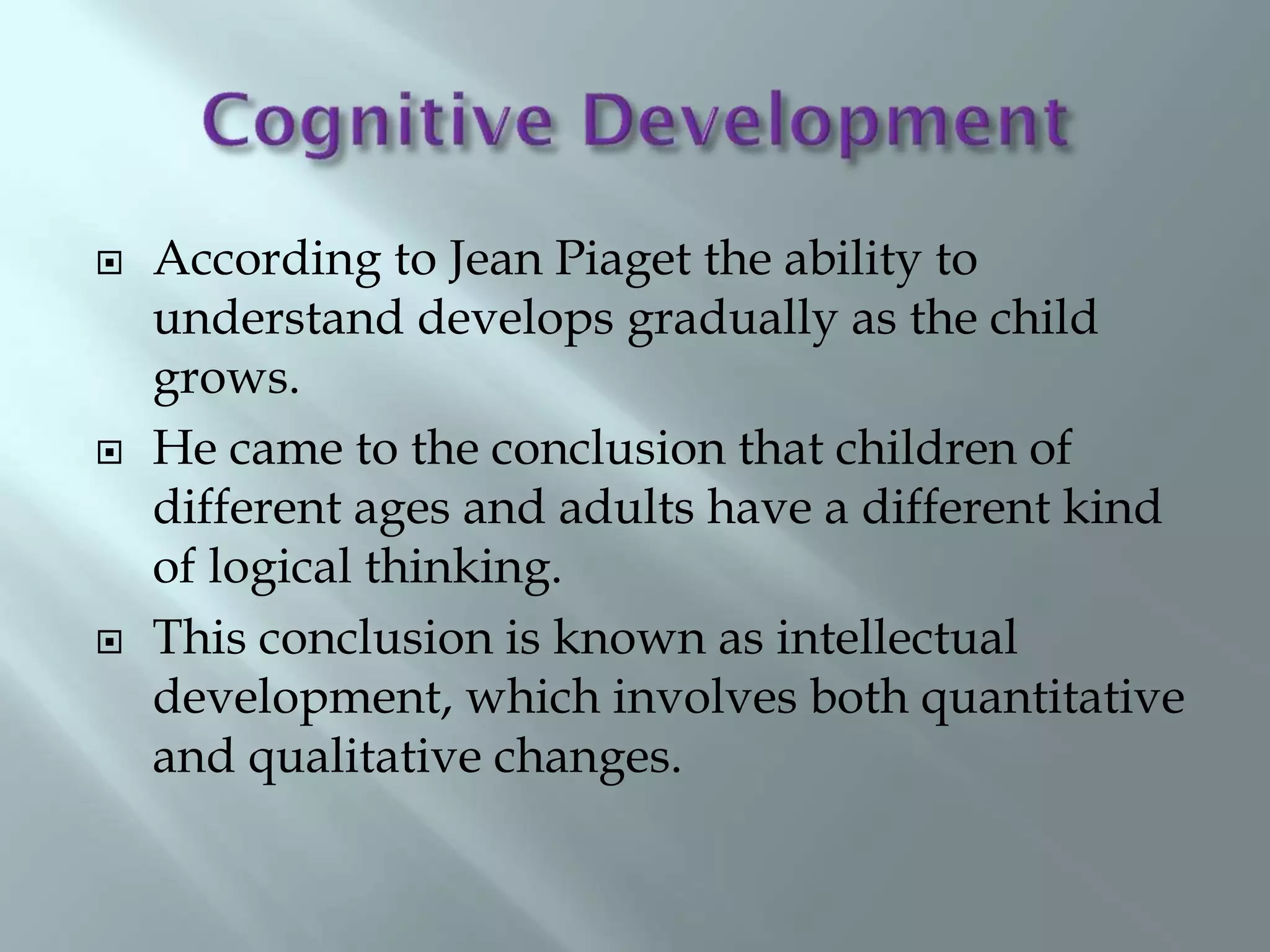 Cognitive Development

According to Jean Piaget the ability to understand develops gradually as the child grows.

He came to the conclusion that children of different ages and adults have a different kind of logical thinking.

This conclusion is known as intellectual development, which involves both quantitative and qualitative changes.